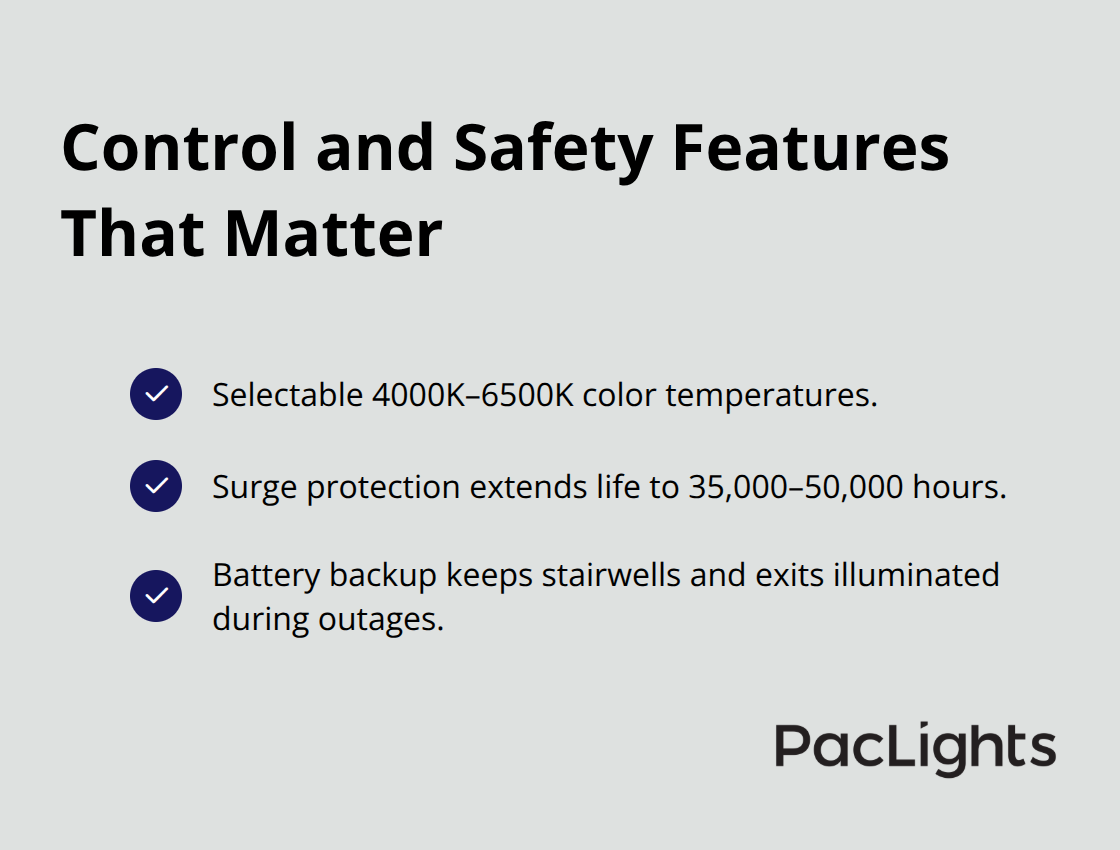 Control and Safety Features That Matter

Selectable 4000K–6500K color temperatures.

Surge protection extends life to 35,000–50,000 hours.

Battery backup keeps stairwells and exits illuminated during outages.

PacLights